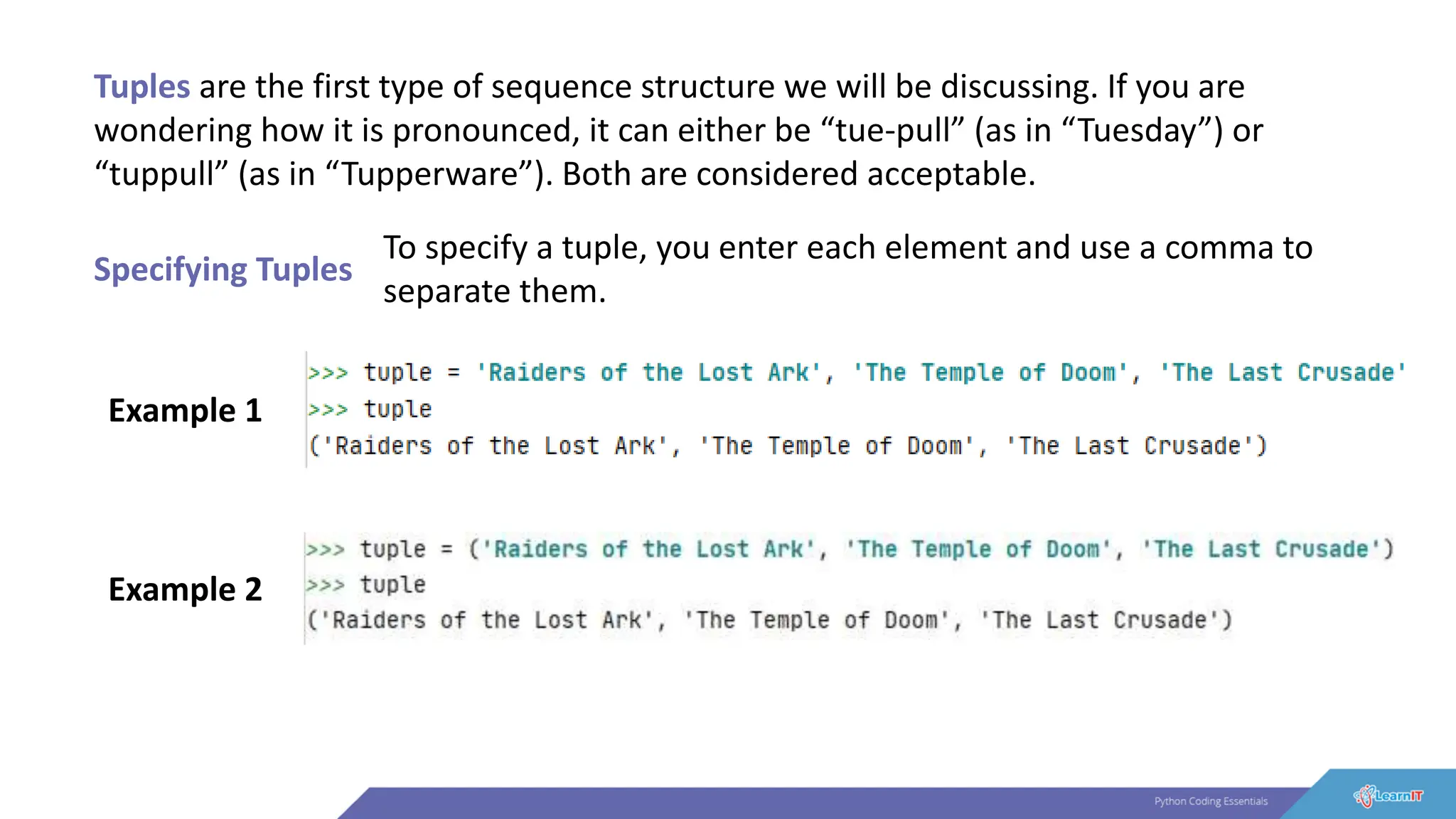 Tuples are the first type of sequence structure we will be discussing. If you are wondering how it is pronounced, it can either be “tue-pull” (as in “Tuesday”) or “tuppull” (as in “Tupperware”). Both are considered acceptable.

Specifying Tuples

To specify a tuple, you enter each element and use a comma to separate them.

Example 1

>>> tuple = 'Raiders of the Lost Ark', 'The Temple of Doom', 'The Last Crusade'
>>> tuple
('Raiders of the Lost Ark', 'The Temple of Doom', 'The Last Crusade')

Example 2

>>> tuple = ('Raiders of the Lost Ark', 'The Temple of Doom', 'The Last Crusade')
>>> tuple
('Raiders of the Lost Ark', 'The Temple of Doom', 'The Last Crusade')

Python Coding Essentials

LearnIT